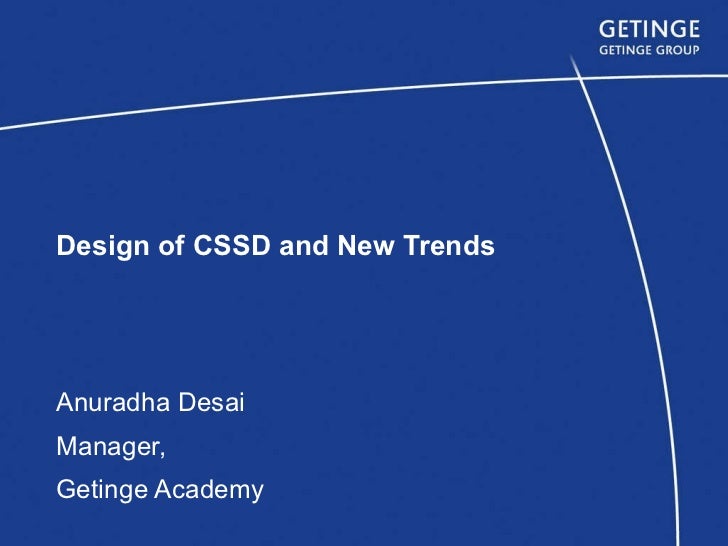 GETINGE
GETINGE GROUP

Design of CSSD and New Trends

Anuradha Desai

Manager,

Getinge Academy